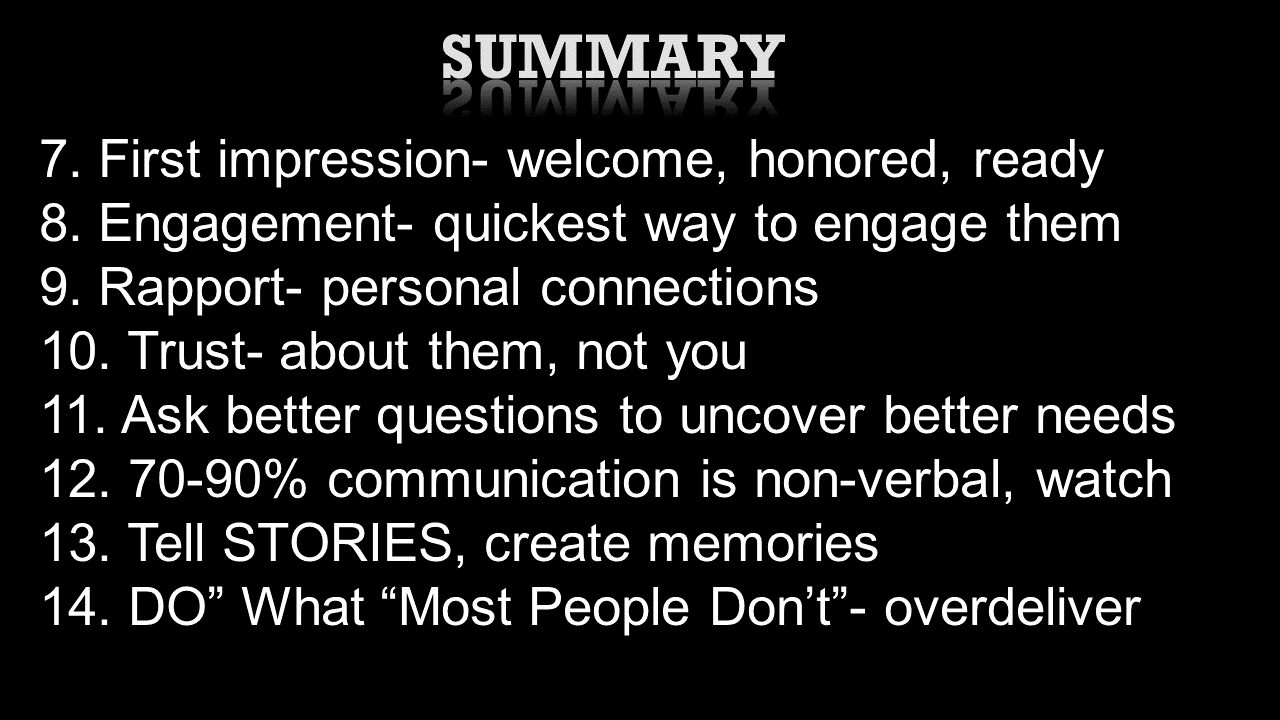 SUMMARY

7. First impression- welcome, honored, ready
8. Engagement- quickest way to engage them
9. Rapport- personal connections
10. Trust- about them, not you
11. Ask better questions to uncover better needs
12. 70-90% communication is non-verbal, watch
13. Tell STORIES, create memories
14. DO” What “Most People Don’t”- overdeliver